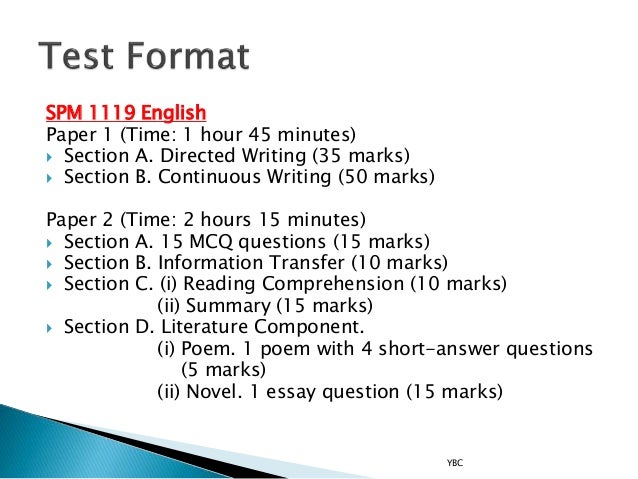 Test Format

SPM 1119 English
Paper 1 (Time: 1 hour 45 minutes)
Section A. Directed Writing (35 marks)
Section B. Continuous Writing (50 marks)

Paper 2 (Time: 2 hours 15 minutes)
Section A. 15 MCQ questions (15 marks)
Section B. Information Transfer (10 marks)
Section C. (i) Reading Comprehension (10 marks)
(ii) Summary (15 marks)
Section D. Literature Component.
(i) Poem. 1 poem with 4 short-answer questions (5 marks)
(ii) Novel. 1 essay question (15 marks)

YBC